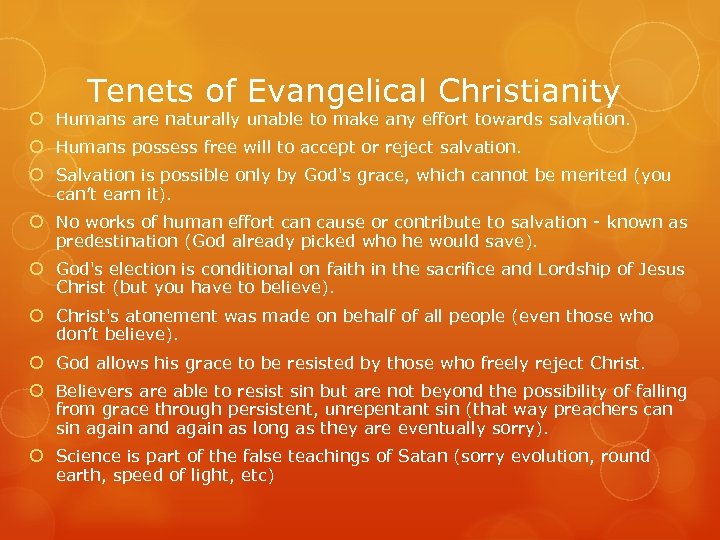 Tenets of Evangelical Christianity

Humans are naturally unable to make any effort towards salvation.

Humans possess free will to accept or reject salvation.

Salvation is possible only by God's grace, which cannot be merited (you can't earn it).

No works of human effort can cause or contribute to salvation - known as predestination (God already picked who he would save).

God's election is conditional on faith in the sacrifice and Lordship of Jesus Christ (but you have to believe).

Christ's atonement was made on behalf of all people (even those who don't believe).

God allows his grace to be resisted by those who freely reject Christ.

Believers are able to resist sin but are not beyond the possibility of falling from grace through persistent, unrepentant sin (that way preachers can sin again and again as long as they are eventually sorry).

Science is part of the false teachings of Satan (sorry evolution, round earth, speed of light, etc)